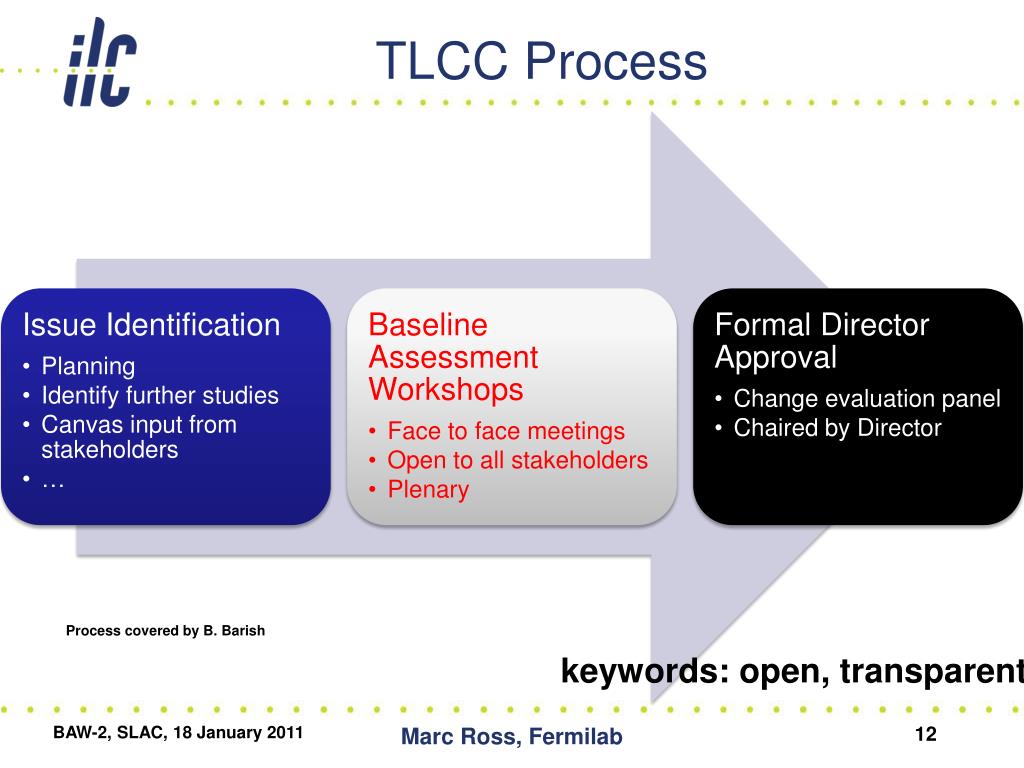 ilc

TLCC Process

Issue Identification
• Planning
• Identify further studies
• Canvas input from stakeholders
• …

Baseline Assessment Workshops
• Face to face meetings
• Open to all stakeholders
• Plenary

Formal Director Approval
• Change evaluation panel
• Chaired by Director

Process covered by B. Barish

keywords: open, transparent

BAW-2, SLAC, 18 January 2011

Marc Ross, Fermilab

12